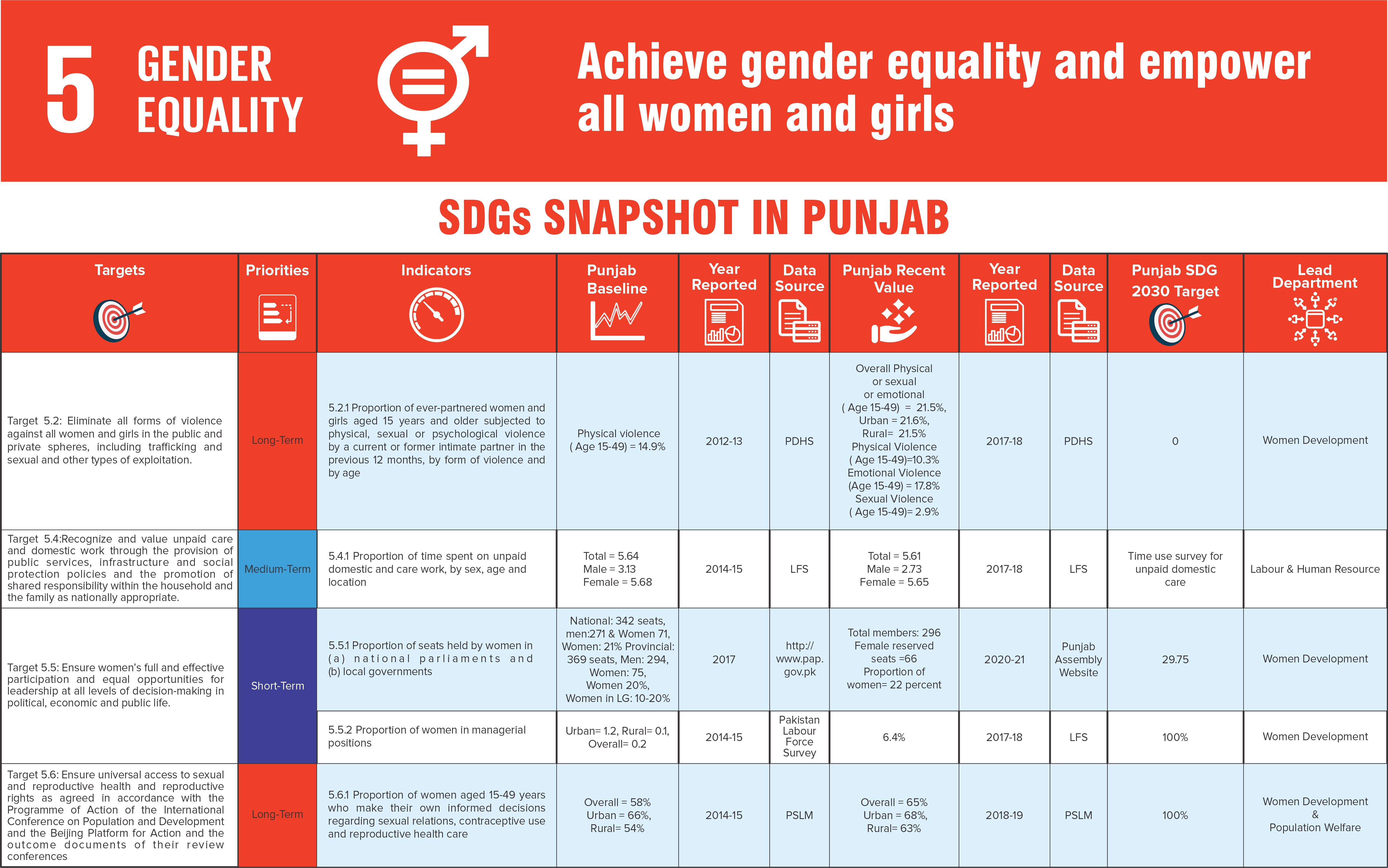 5 GENDER EQUALITY

Achieve gender equality and empower all women and girls

SDGs SNAPSHOT IN PUNJAB

| Targets | Priorities | Indicators | Punjab Baseline | Year Reported | Data Source | Punjab Recent Value | Year Reported | Data Source | Punjab SDG 2030 Target | Lead Department |
|---|---|---|---|---|---|---|---|---|---|---|
| Target 5.2: Eliminate all forms of violence against all women and girls in the public and private spheres, including trafficking and sexual and other types of exploitation. | Long-Term | 5.2.1 Proportion of ever-partnered women and girls aged 15 years and older subjected to physical, sexual or psychological violence by a current or former intimate partner in the previous 12 months, by form of violence and by age | Physical violence ( Age 15-49) = 14.9% | 2012-13 | PDHS | Overall Physical or sexual or emotional ( Age 15-49) = 21.5%, Urban = 21.6%, Rural= 21.5% Physical Violence ( Age 15-49)=10.3% Emotional Violence (Age 15-49) = 17.8% Sexual Violence ( Age 15-49)= 2.9% | 2017-18 | PDHS | 0 | Women Development |
| Target 5.4:Recognize and value unpaid care and domestic work through the provision of public services, infrastructure and social protection policies and the promotion of shared responsibility within the household and the family as nationally appropriate. | Medium-Term | 5.4.1 Proportion of time spent on unpaid domestic and care work, by sex, age and location | Total = 5.64 Male = 3.13 Female = 5.68 | 2014-15 | LFS | Total = 5.61 Male = 2.73 Female = 5.65 | 2017-18 | LFS | Time use survey for unpaid domestic care | Labour & Human Resource |
| Target 5.5: Ensure women's full and effective participation and equal opportunities for leadership at all levels of decision-making in political, economic and public life. | Short-Term | 5.5.1 Proportion of seats held by women in (a) national parliaments and (b) local governments | National: 342 seats, men:271 & Women 71, Women: 21% Provincial: 369 seats, Men: 294, Women: 75, Women 20%, Women in LG: 10-20% | 2017 | http://www.pap.gov.pk | Total members: 296 Female reserved seats =66 Proportion of women= 22 percent | 2020-21 | Punjab Assembly Website | 29.75 | Women Development |
| | | 5.5.2 Proportion of women in managerial positions | Urban= 1.2, Rural= 0.1, Overall= 0.2 | 2014-15 | Pakistan Labour Force Survey | 6.4% | 2017-18 | LFS | 100% | Women Development |
| Target 5.6: Ensure universal access to sexual and reproductive health and reproductive rights as agreed in accordance with the Programme of Action of the International Conference on Population and Development and the Beijing Platform for Action and the outcome documents of their review conferences | Long-Term | 5.6.1 Proportion of women aged 15-49 years who make their own informed decisions regarding sexual relations, contraceptive use and reproductive health care | Overall = 58% Urban = 66%, Rural= 54% | 2014-15 | PSLM | Overall = 65% Urban = 68%, Rural= 63% | 2018-19 | PSLM | 100% | Women Development & Population Welfare |